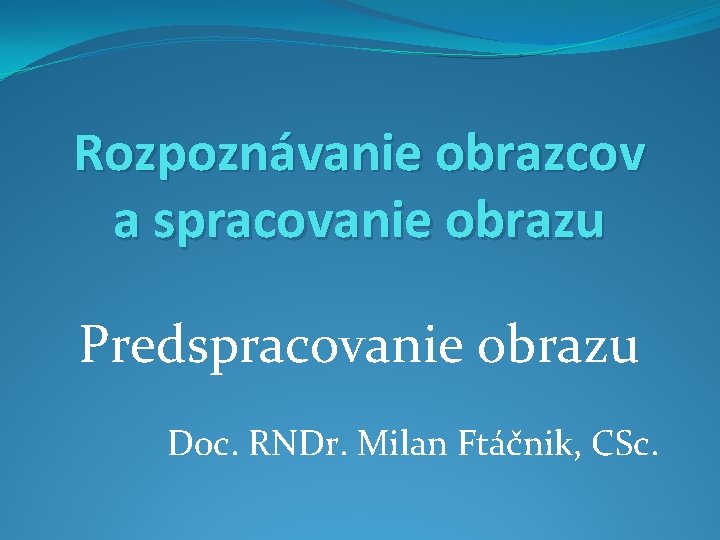 Rozpoznávanie obrazcov a spracovanie obrazu

Predspracovanie obrazu

Doc. RNDr. Milan Ftáčnik, CSc.